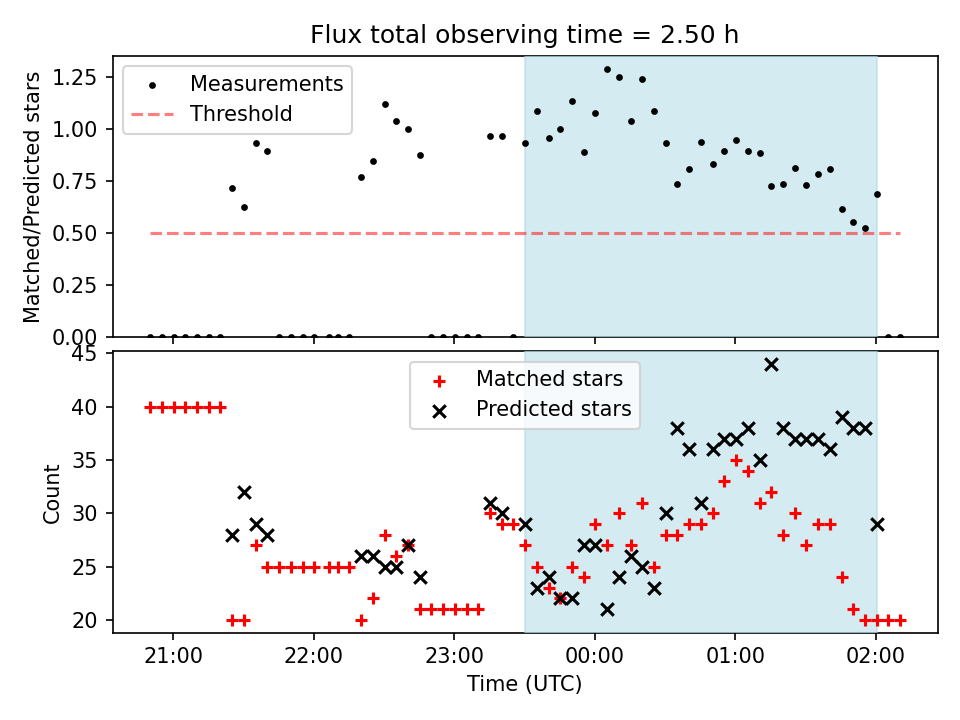 Flux total observing time = 2.50 h

Measurements
Threshold

Matched/Predicted stars

1.25
1.00
0.75
0.50
0.25
0.00

Matched stars
Predicted stars

Count

45
40
35
30
25
20

21:00
22:00
23:00
00:00
01:00
02:00

Time (UTC)